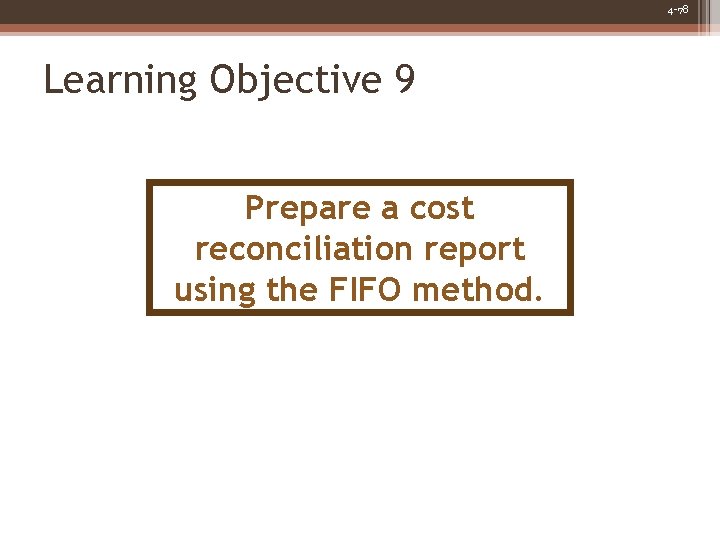 4-78

Learning Objective 9

Prepare a cost reconciliation report using the FIFO method.